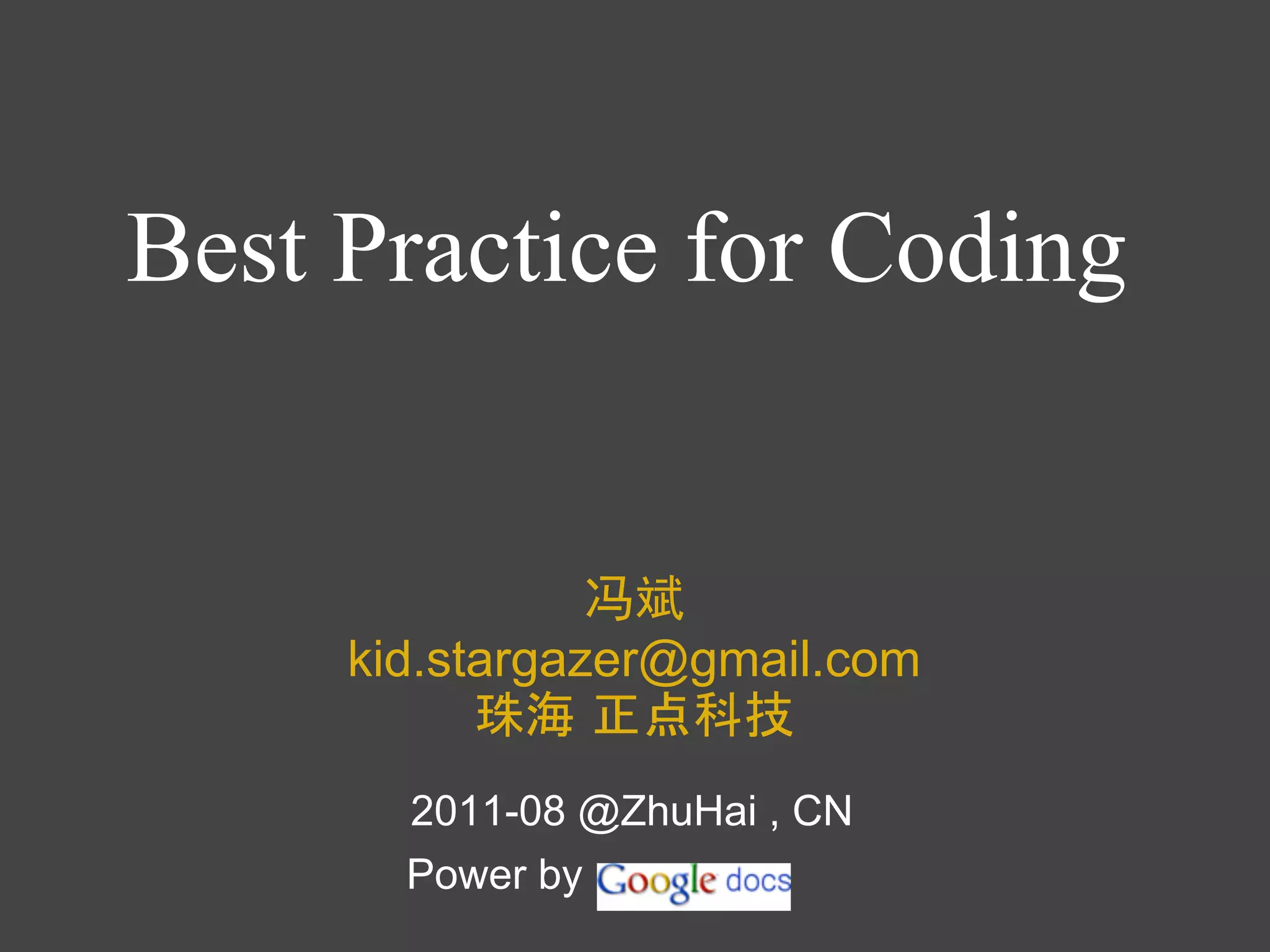 Best Practice for Coding

冯斌
kid.stargazer@gmail.com
珠海 正点科技

2011-08 @ZhuHai , CN
Power by Google docs